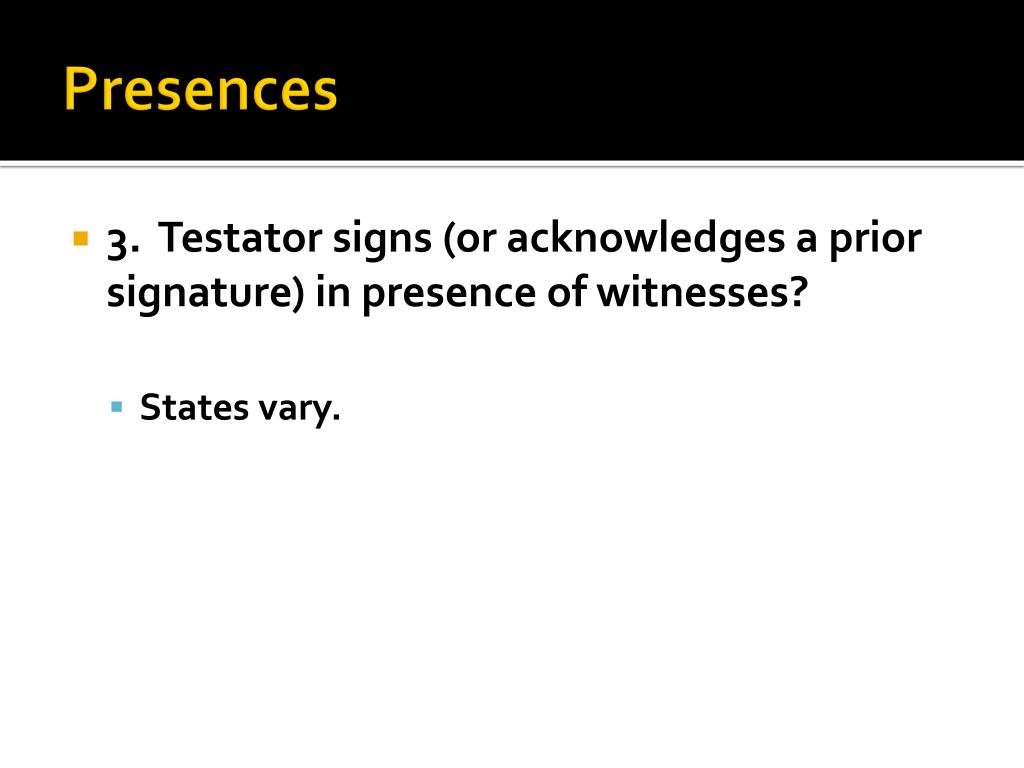 Presences

3. Testator signs (or acknowledges a prior signature) in presence of witnesses?

States vary.